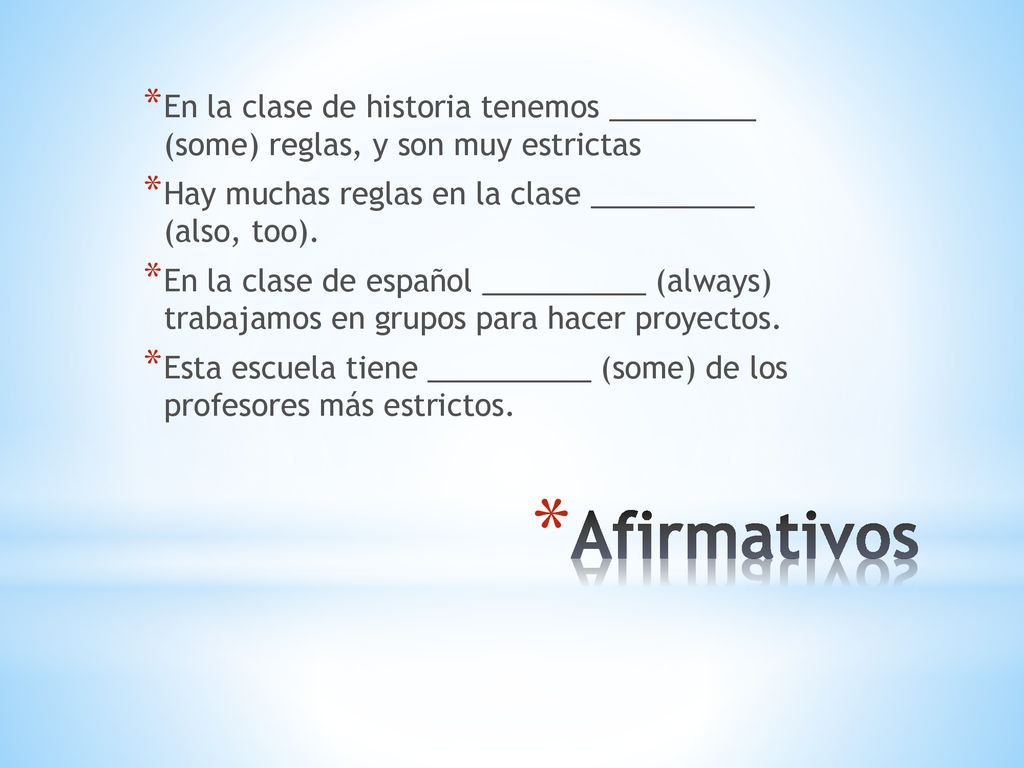 *En la clase de historia tenemos _________ (some) reglas, y son muy estrictas

*Hay muchas reglas en la clase __________ (also, too).

*En la clase de español __________ (always) trabajamos en grupos para hacer proyectos.

*Esta escuela tiene __________ (some) de los profesores más estrictos.

*Afirmativos